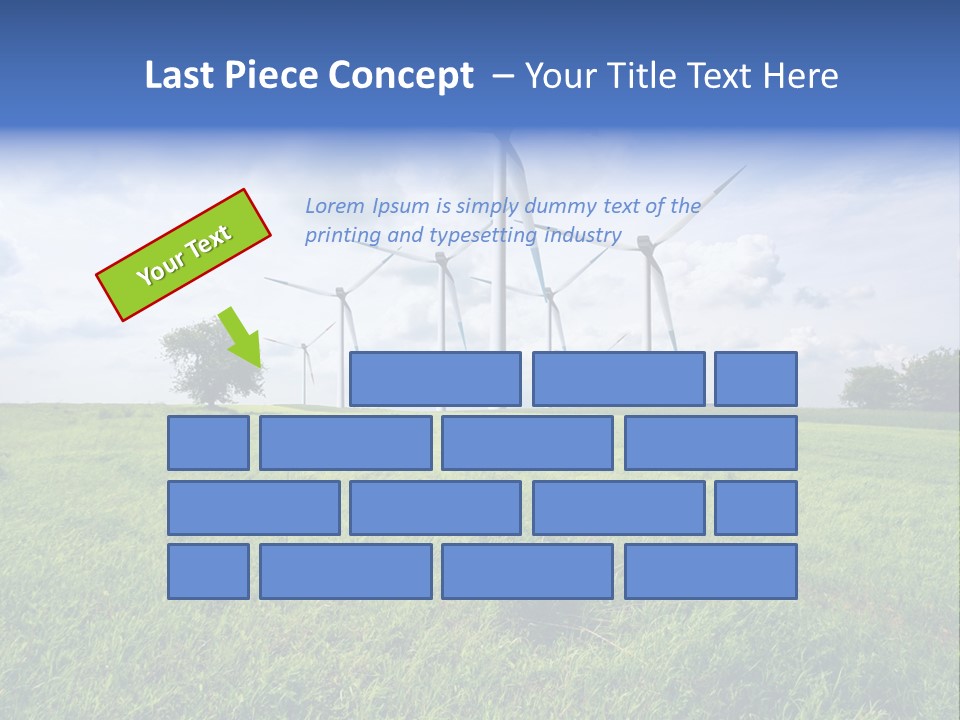 Last Piece Concept – Your Title Text Here

Your Text

Lorem Ipsum is simply dummy text of the printing and typesetting industry